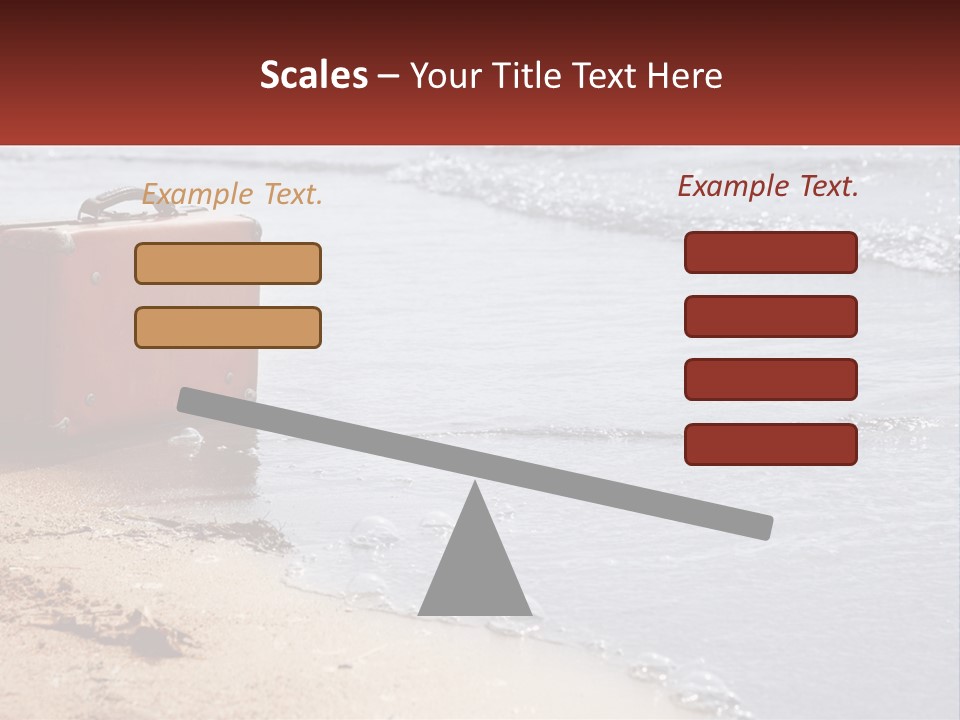 Scales – Your Title Text Here

Example Text.

Example Text.